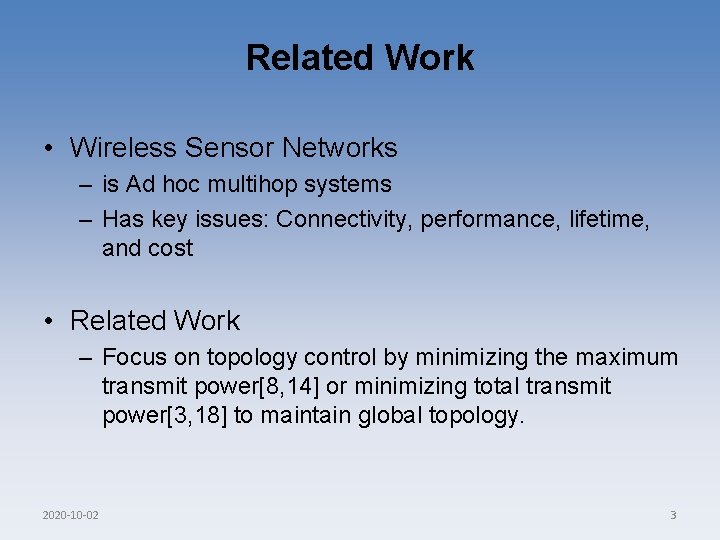 Related Work

• Wireless Sensor Networks
– is Ad hoc multihop systems
– Has key issues: Connectivity, performance, lifetime, and cost

• Related Work
– Focus on topology control by minimizing the maximum transmit power[8,14] or minimizing total transmit power[3,18] to maintain global topology.

2020-10-02

3